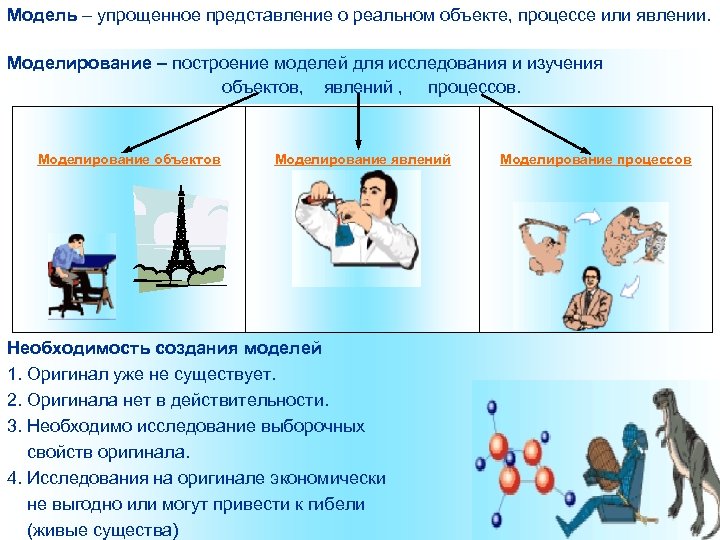 **Модель** – упрощенное представление о реальном объекте, процессе или явлении.

**Моделирование** – построение моделей для исследования и изучения объектов, явлений , процессов.

| Моделирование объектов | Моделирование явлений | Моделирование процессов |
|---|---|---|

**Необходимость создания моделей**

1. Оригинал уже не существует.
2. Оригинала нет в действительности.
3. Необходимо исследование выборочных свойств оригинала.
4. Исследования на оригинале экономически не выгодно или могут привести к гибели (живые существа)